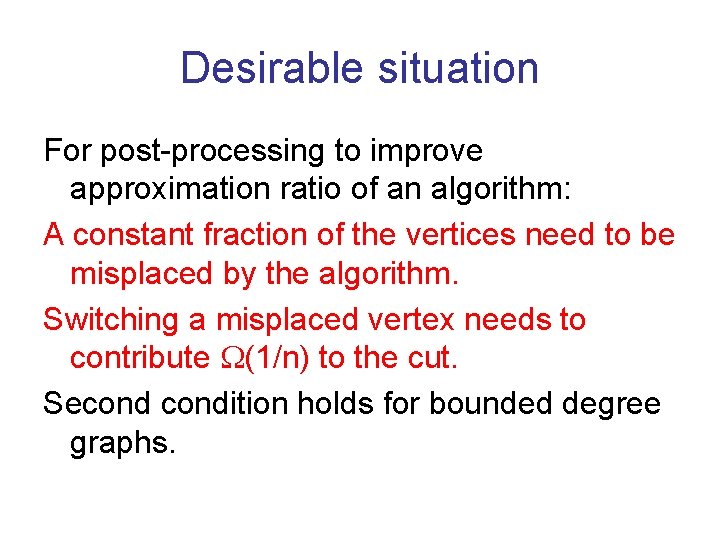 Desirable situation

For post-processing to improve approximation ratio of an algorithm:

A constant fraction of the vertices need to be misplaced by the algorithm.

Switching a misplaced vertex needs to contribute $\Omega(1/n)$ to the cut.

Second condition holds for bounded degree graphs.